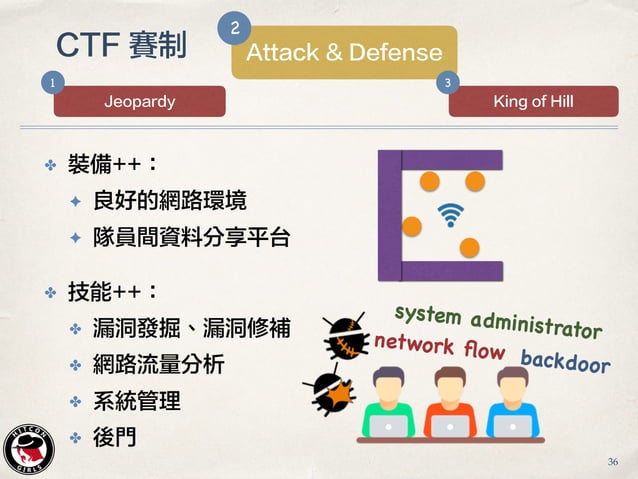 CTF 賽制

2
Attack & Defense

1
Jeopardy

3
King of Hill

✤ 裝備++：
✦ 良好的網路環境
✦ 隊員間資料分享平台

✤ 技能++：
✤ 漏洞發掘、漏洞修補
✤ 網路流量分析
✤ 系統管理
✤ 後門

system administrator
network flow
backdoor

HITCON GIRLS

36